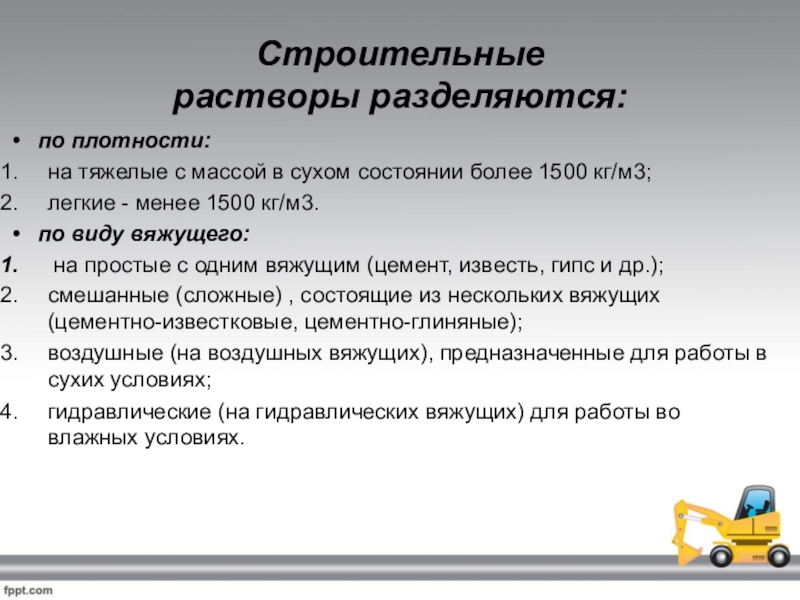 Строительные растворы разделяются:

• по плотности:
1. на тяжелые с массой в сухом состоянии более 1500 кг/м3;
2. легкие - менее 1500 кг/м3.

• по виду вяжущего:
1. на простые с одним вяжущим (цемент, известь, гипс и др.);
2. смешанные (сложные) , состоящие из нескольких вяжущих (цементно-известковые, цементно-глиняные);
3. воздушные (на воздушных вяжущих), предназначенные для работы в сухих условиях;
4. гидравлические (на гидравлических вяжущих) для работы во влажных условиях.

fppt.com